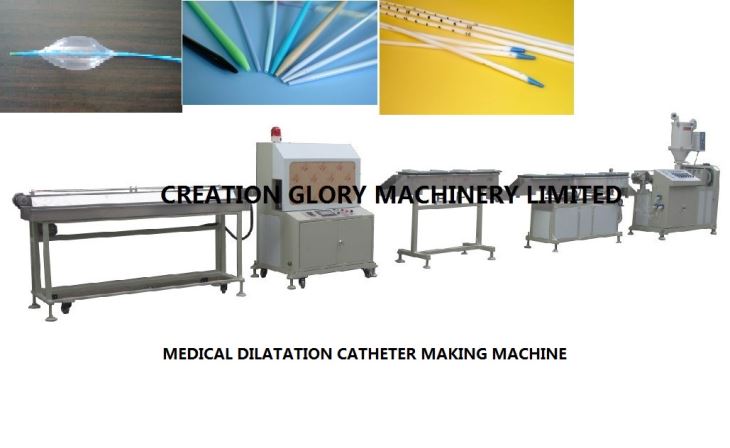 CREATION GLORY MACHINERY LIMITED

MEDICAL DILATATION CATHETER MAKING MACHINE